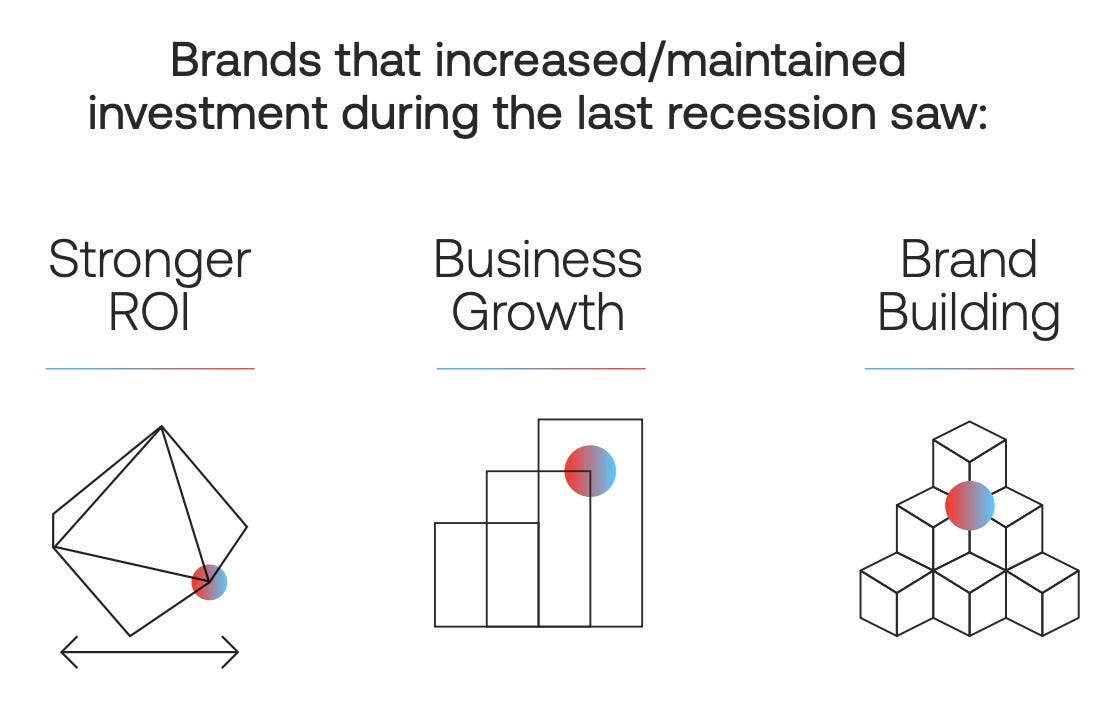 Brands that increased/maintained investment during the last recession saw:

Stronger ROI

Business Growth

Brand Building